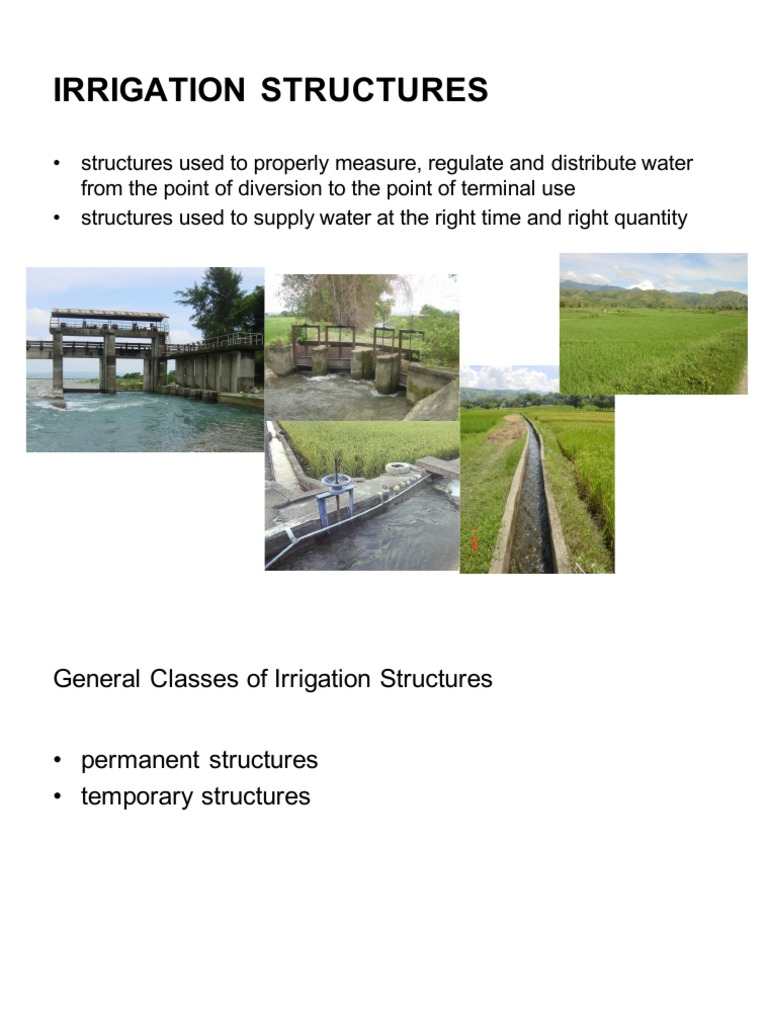 IRRIGATION STRUCTURES

• structures used to properly measure, regulate and distribute water from the point of diversion to the point of terminal use
• structures used to supply water at the right time and right quantity

General Classes of Irrigation Structures

• permanent structures
• temporary structures